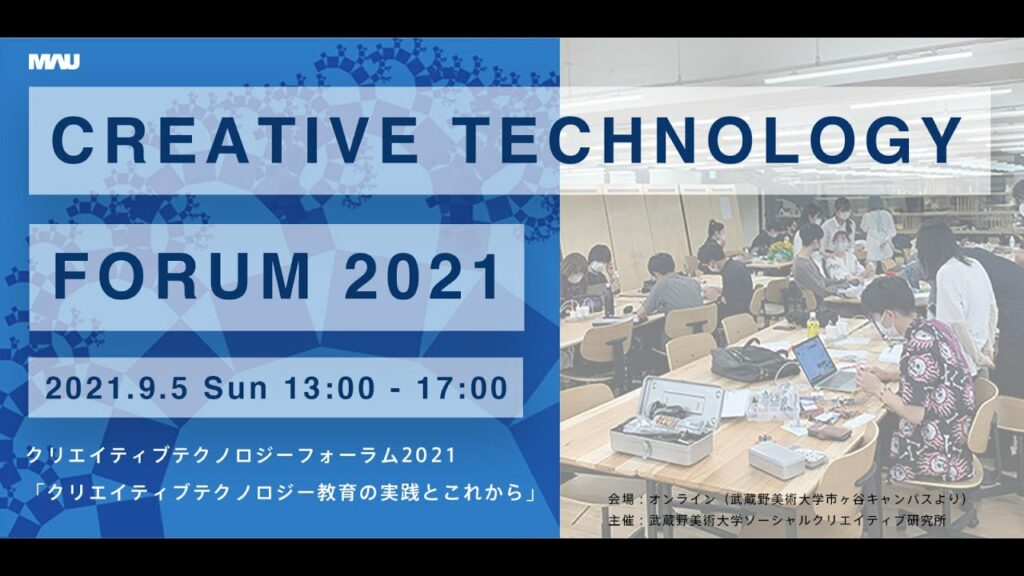 MAU

CREATIVE TECHNOLOGY

FORUM 2021

2021.9.5 Sun 13:00 - 17:00

クリエイティブテクノロジーフォーラム2021
「クリエイティブテクノロジー教育の実践とこれから」

会場：オンライン（武蔵野美術大学市ヶ谷キャンパスより）
主催：武蔵野美術大学ソーシャルクリエイティブ研究所